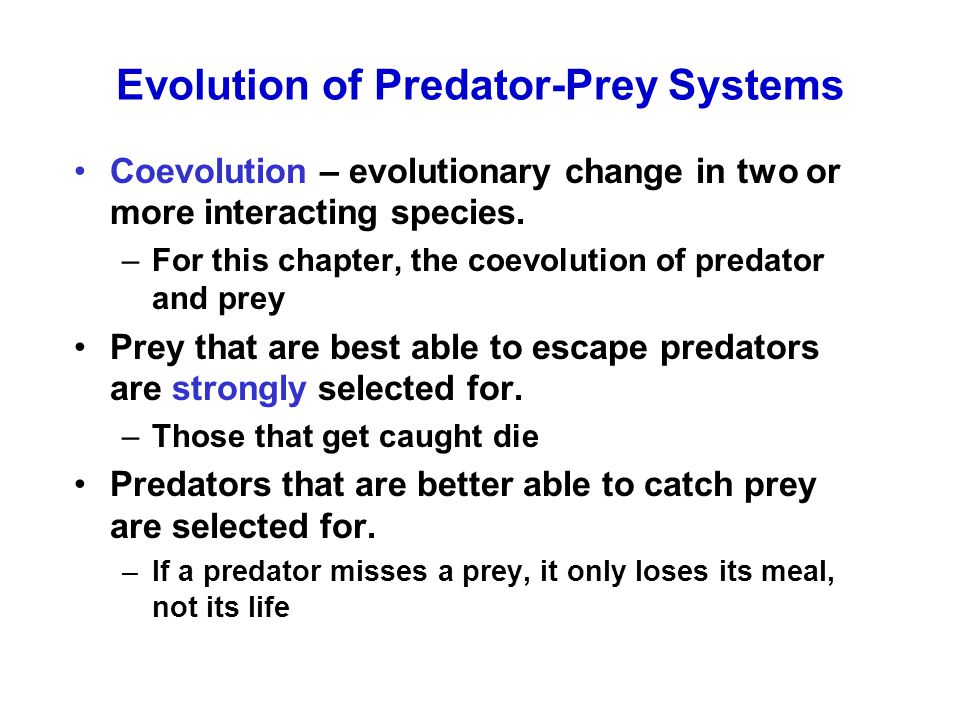 Evolution of Predator-Prey Systems

• Coevolution – evolutionary change in two or more interacting species.

– For this chapter, the coevolution of predator and prey

• Prey that are best able to escape predators are strongly selected for.

– Those that get caught die

• Predators that are better able to catch prey are selected for.

– If a predator misses a prey, it only loses its meal, not its life